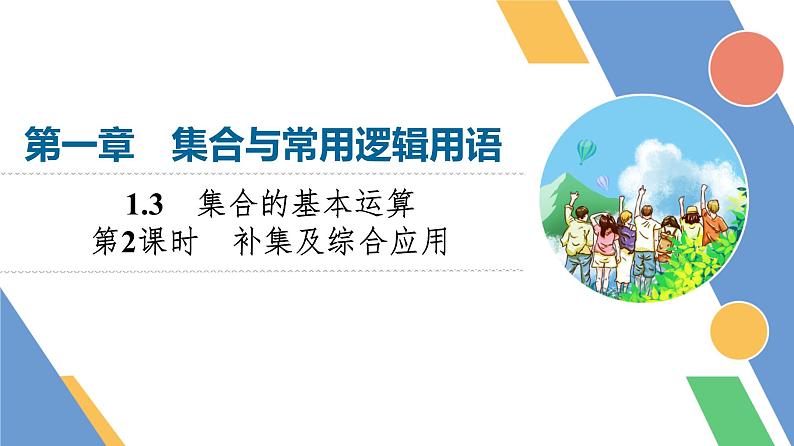 第一章　集合与常用逻辑用语

1.3　集合的基本运算
第2课时　补集及综合应用